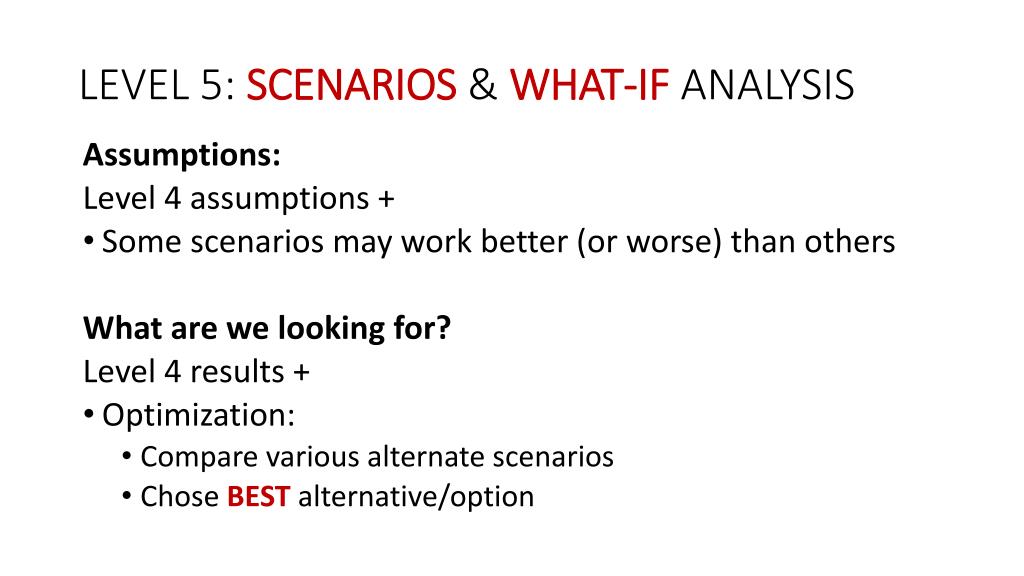 LEVEL 5: SCENARIOS & WHAT-IF ANALYSIS

Assumptions:
Level 4 assumptions +
• Some scenarios may work better (or worse) than others

What are we looking for?
Level 4 results +
• Optimization:
  • Compare various alternate scenarios
  • Chose BEST alternative/option